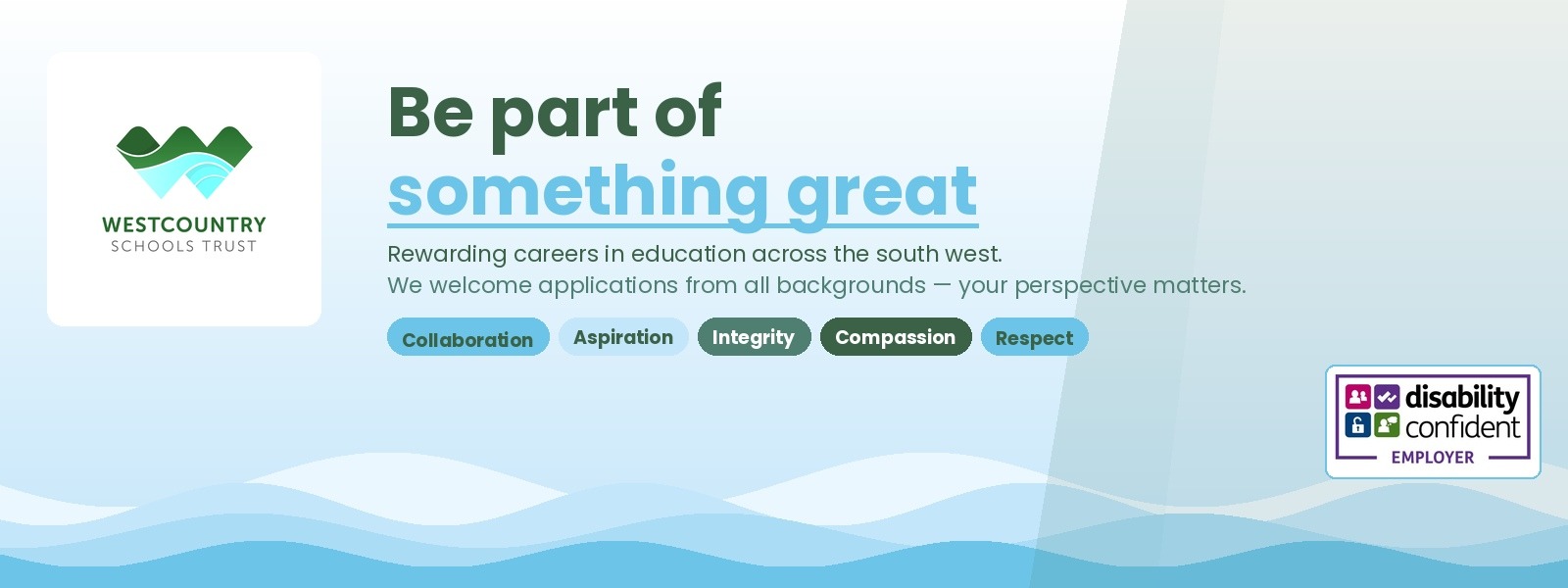 WESTCOUNTRY
SCHOOLS TRUST

Be part of
something great

Rewarding careers in education across the south west.
We welcome applications from all backgrounds — your perspective matters.

Collaboration Aspiration Integrity Compassion Respect

disability confident
EMPLOYER